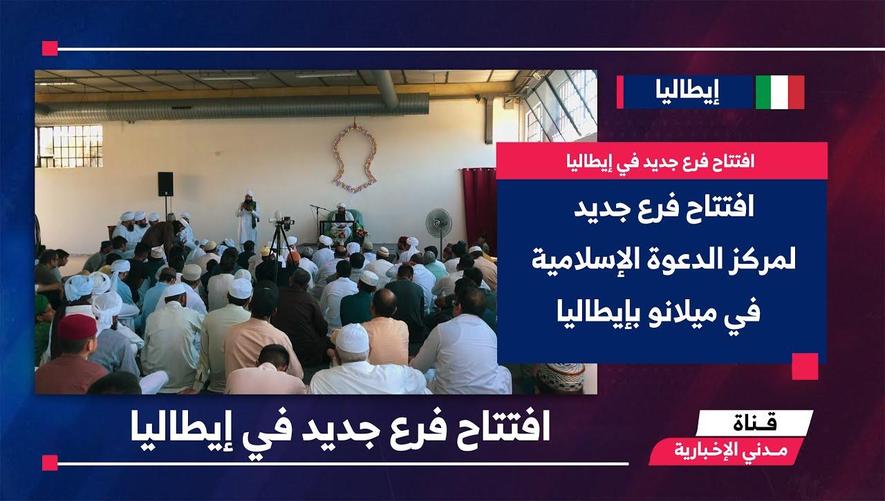 إيطاليا

افتتاح فرع جديد في إيطاليا

افتتاح فرع جديد لمركز الدعوة الإسلامية في ميلانو بإيطاليا

افتتاح فرع جديد في إيطاليا

قناة
مدني الإخبارية